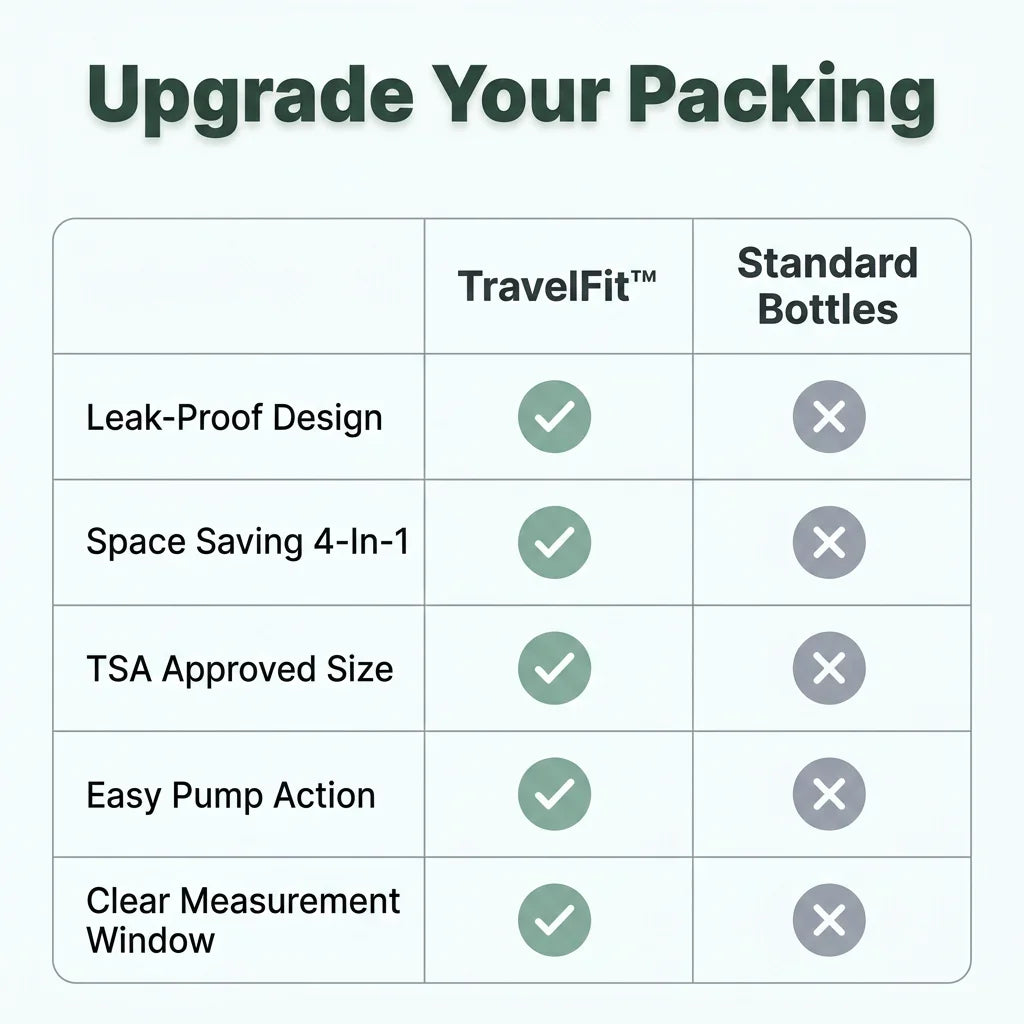 Upgrade Your Packing

| | TravelFit™ | Standard Bottles |
|---|---|---|
| Leak-Proof Design | ✓ | ✕ |
| Space Saving 4-In-1 | ✓ | ✕ |
| TSA Approved Size | ✓ | ✕ |
| Easy Pump Action | ✓ | ✕ |
| Clear Measurement Window | ✓ | ✕ |